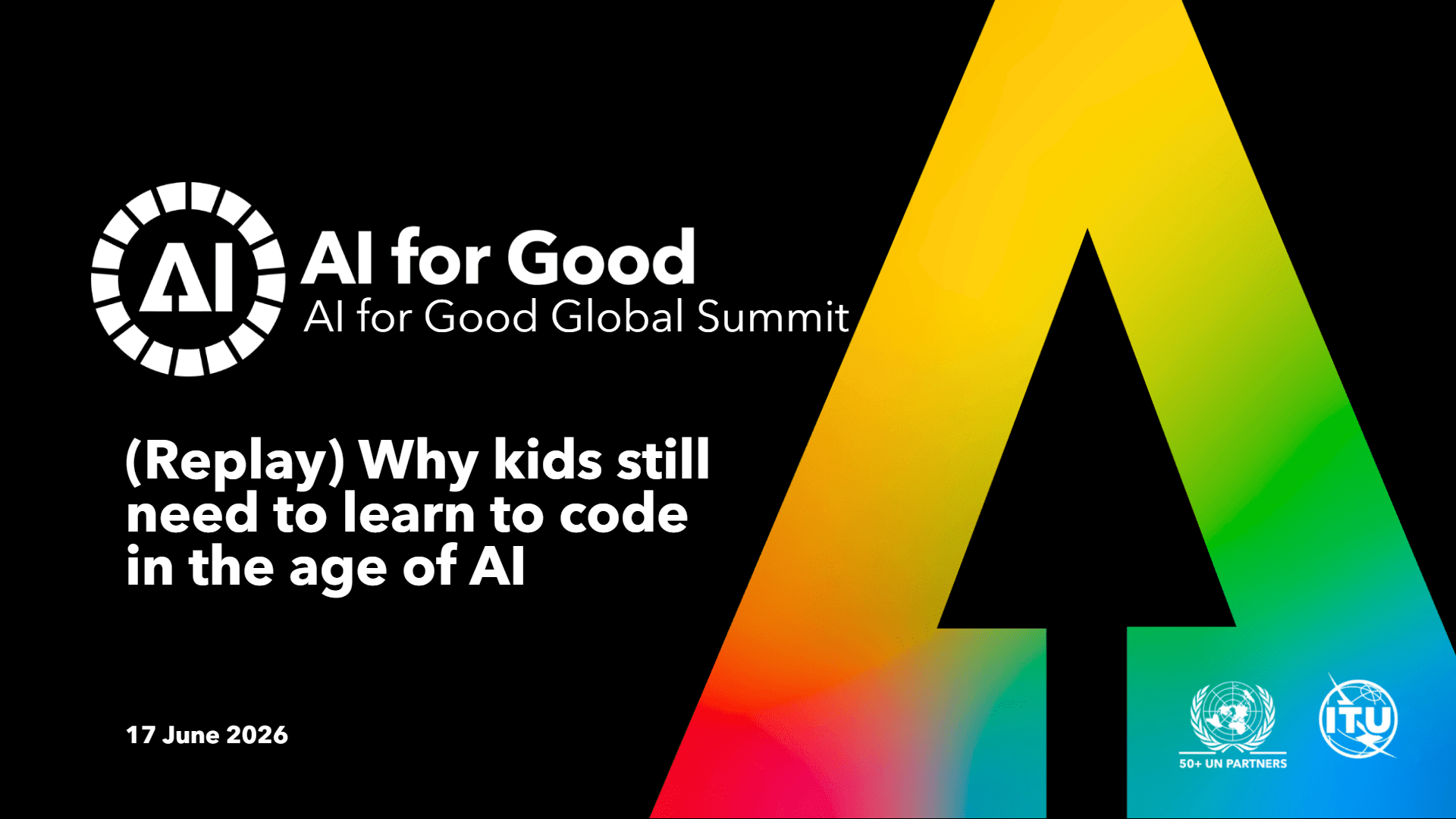 AI

AI for Good
AI for Good Global Summit

(Replay) Why kids still need to learn to code in the age of AI

17 June 2026

50+ UN PARTNERS

ITU